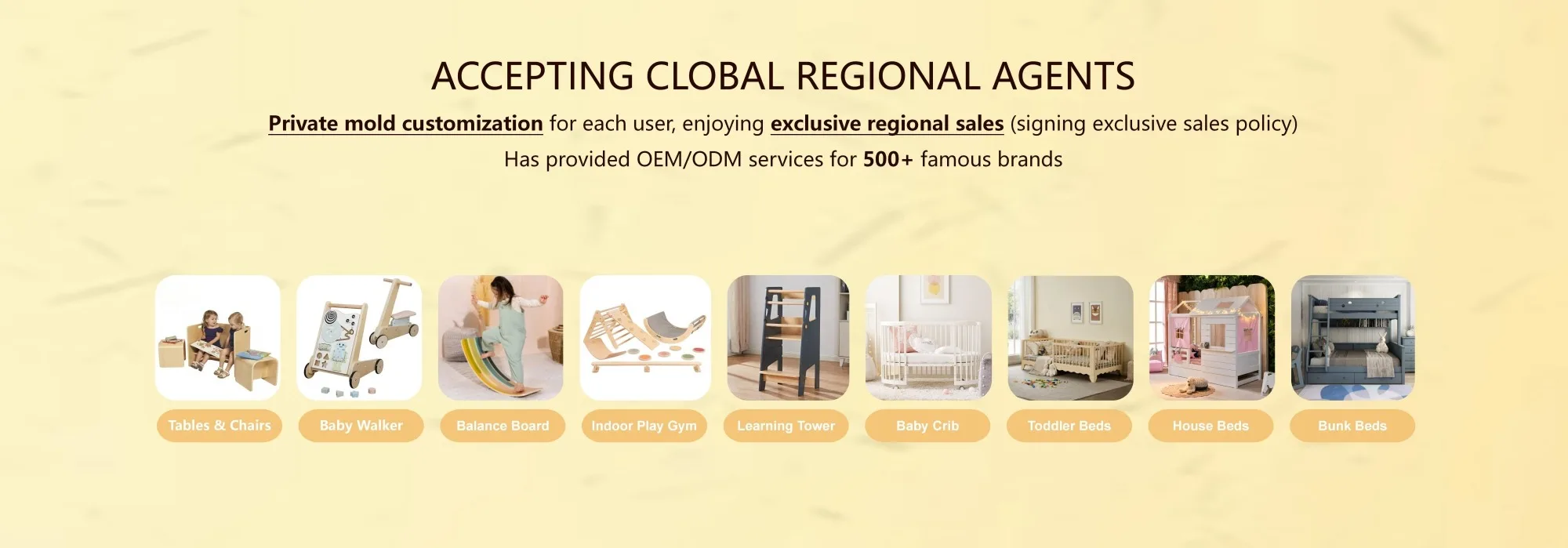 ACCEPTING CLOBAL REGIONAL AGENTS

Private mold customization for each user, enjoying exclusive regional sales (signing exclusive sales policy)

Has provided OEM/ODM services for 500+ famous brands

Tables & Chairs

Baby Walker

Balance Board

Indoor Play Gym

Learning Tower

Baby Crib

Toddler Beds

House Beds

Bunk Beds